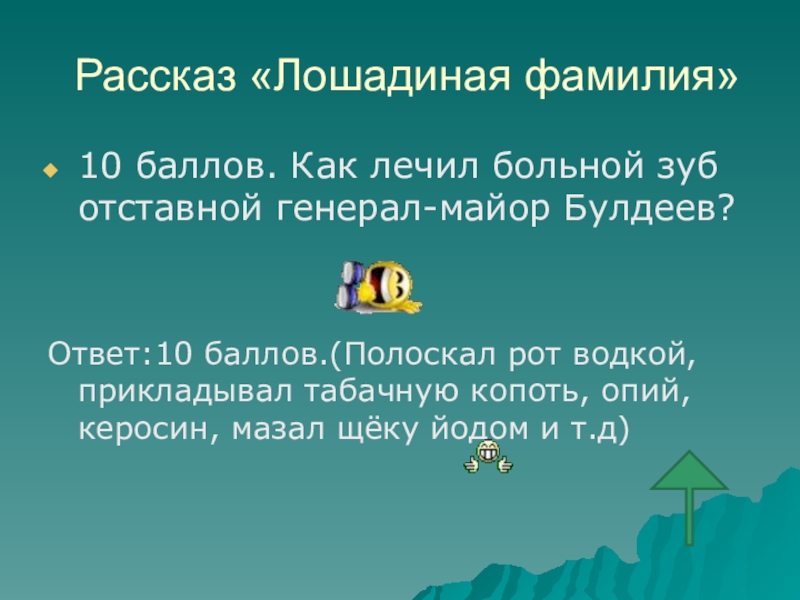 Рассказ «Лошадиная фамилия»

10 баллов. Как лечил больной зуб отставной генерал-майор Булдеев?

Ответ:10 баллов.(Полоскал рот водкой, прикладывал табачную копоть, опий, керосин, мазал щёку йодом и т.д)